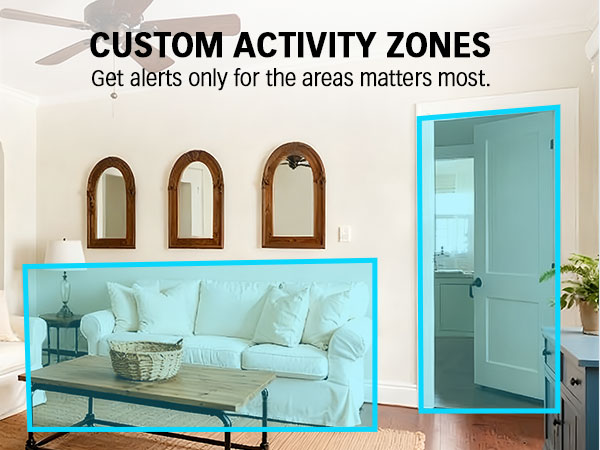 CUSTOM ACTIVITY ZONES
Get alerts only for the areas matters most.